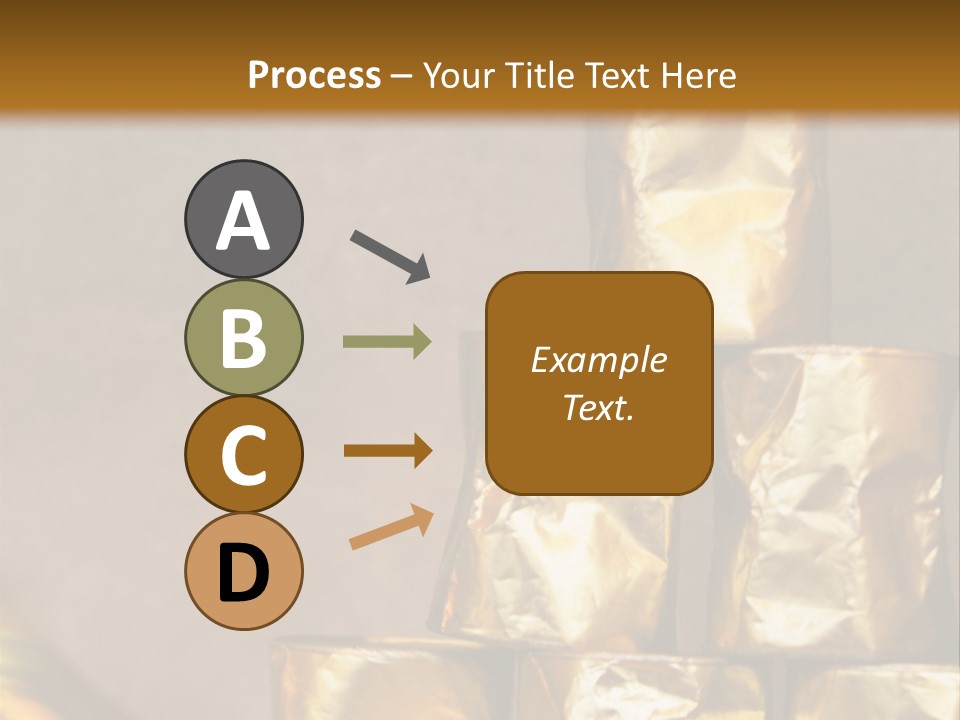 Process – Your Title Text Here

A

B

C

D

Example Text.